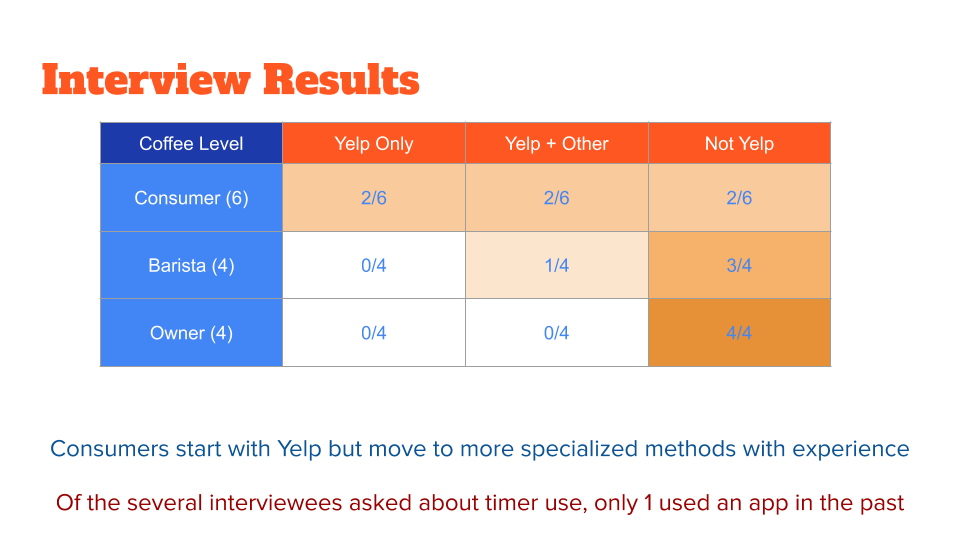 Interview Results

| Coffee Level | Yelp Only | Yelp + Other | Not Yelp |
|---|---|---|---|
| Consumer (6) | 2/6 | 2/6 | 2/6 |
| Barista (4) | 0/4 | 1/4 | 3/4 |
| Owner (4) | 0/4 | 0/4 | 4/4 |

Consumers start with Yelp but move to more specialized methods with experience

Of the several interviewees asked about timer use, only 1 used an app in the past